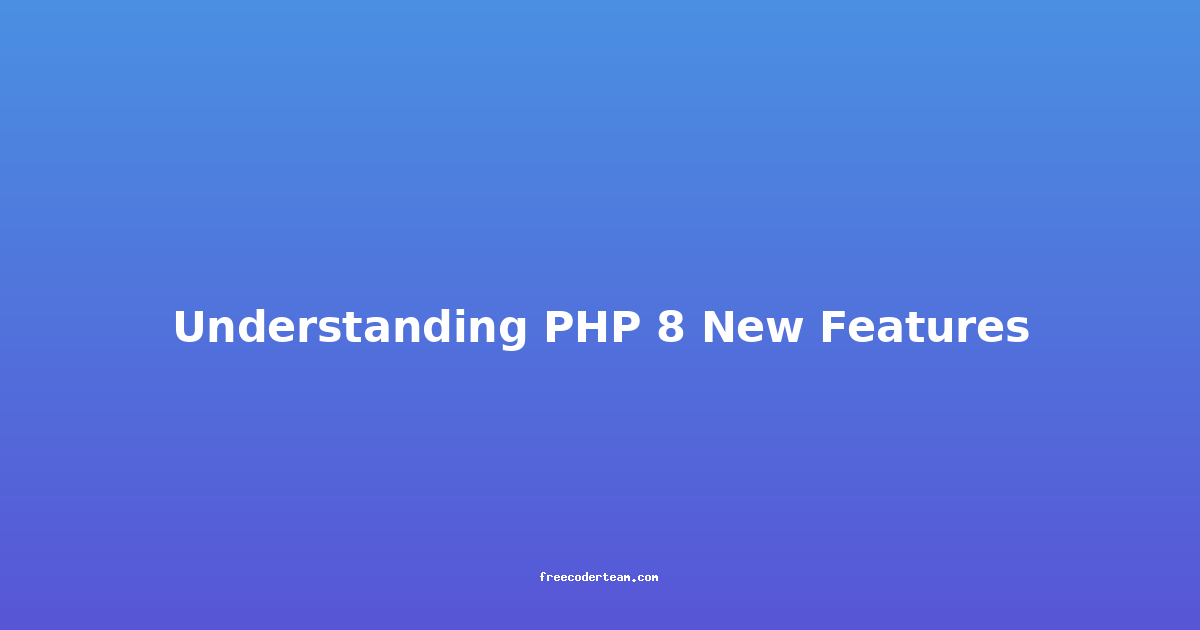 Understanding PHP 8 New Features

freecoderteam.com